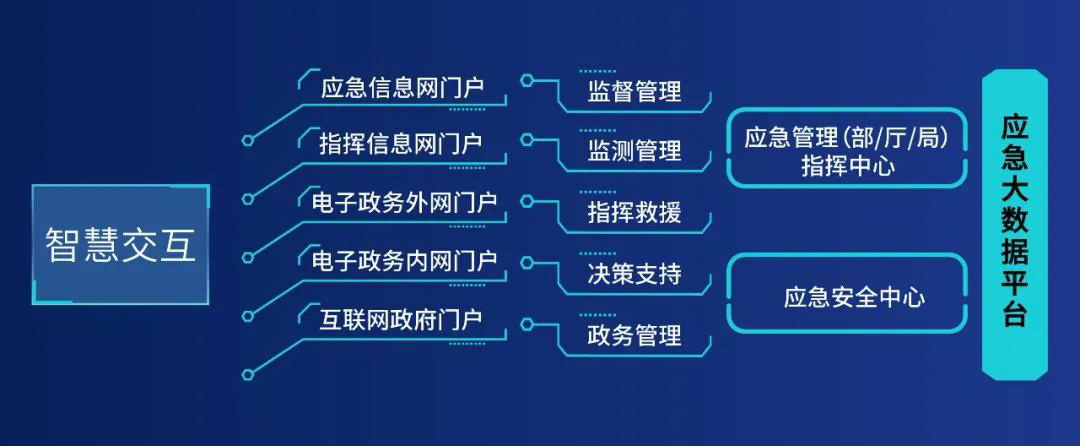 智慧交互

应急信息网门户
指挥信息网门户
电子政务外网门户
电子政务内网门户
互联网政府门户

监督管理
监测管理
指挥救援
决策支持
政务管理

应急管理(部/厅/局)指挥中心

应急安全中心

应急大数据平台